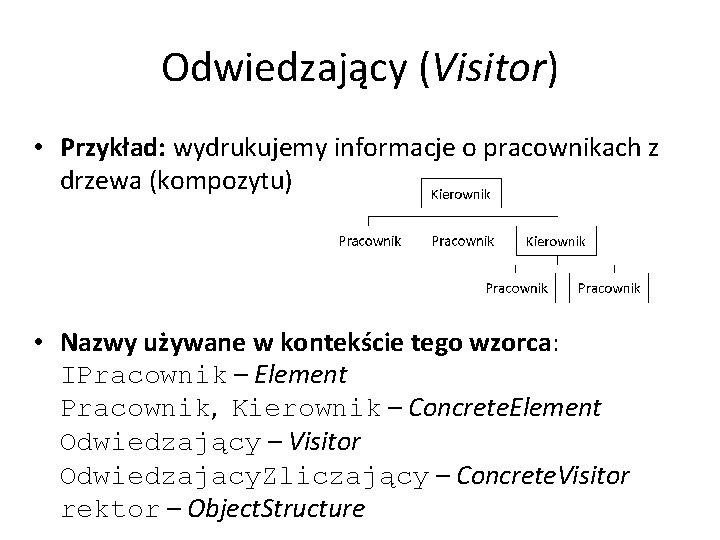 Odwiedzający (Visitor)

• Przykład: wydrukujemy informacje o pracownikach z drzewa (kompozytu)

Kierownik

Pracownik Pracownik Kierownik

Pracownik Pracownik

• Nazwy używane w kontekście tego wzorca:
IPracownik – Element
Pracownik, Kierownik – ConcreteElement
Odwiedzający – Visitor
OdwiedzajacyZliczający – ConcreteVisitor
rektor – ObjectStructure